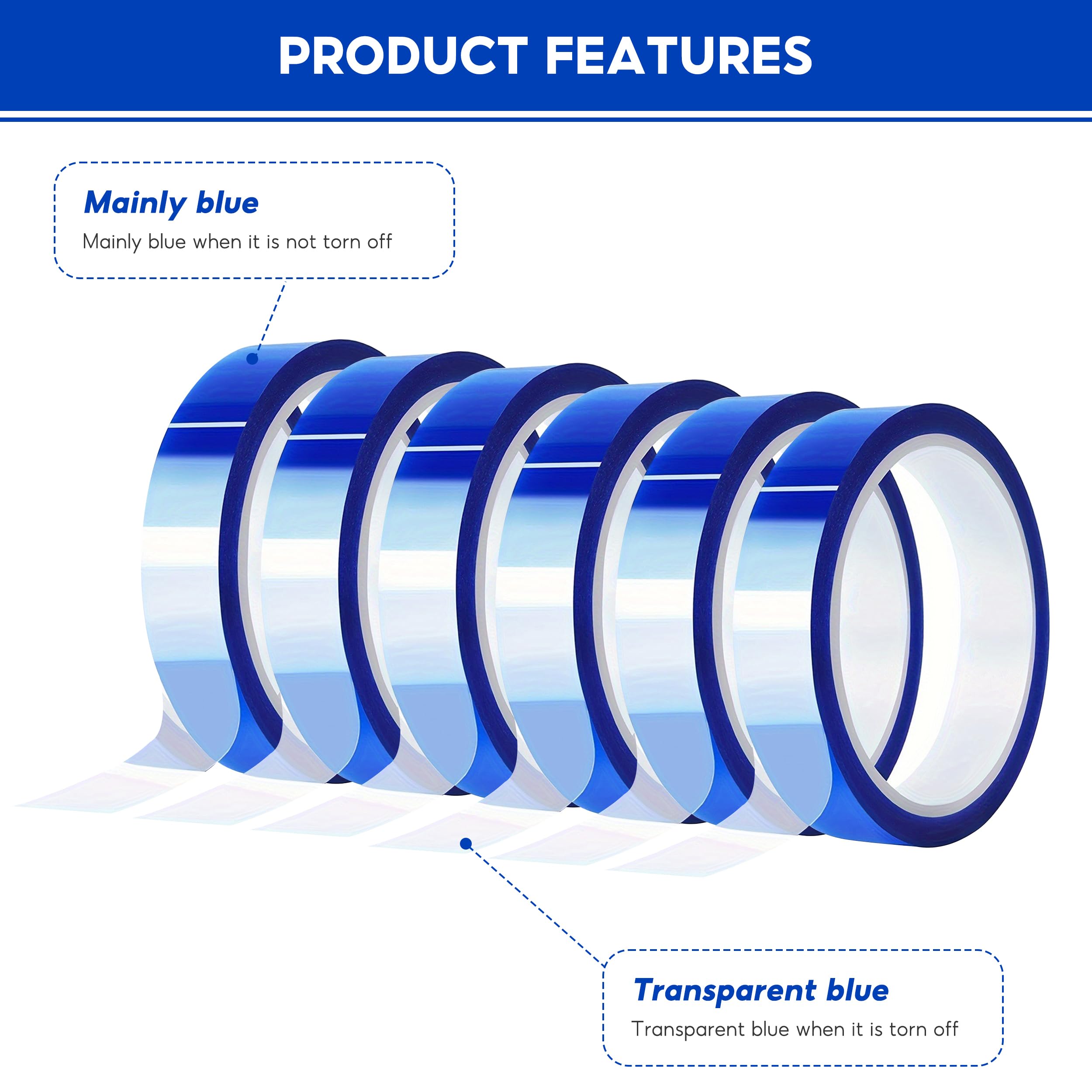 PRODUCT FEATURES

Mainly blue
Mainly blue when it is not torn off

Transparent blue
Transparent blue when it is torn off